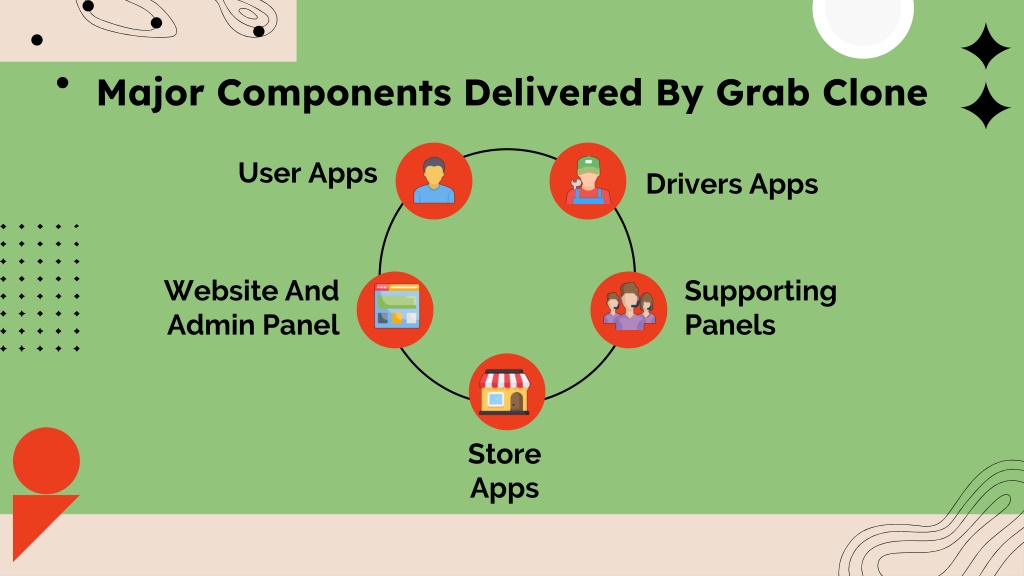 Major Components Delivered By Grab Clone

User Apps

Drivers Apps

Website And Admin Panel

Supporting Panels

Store Apps